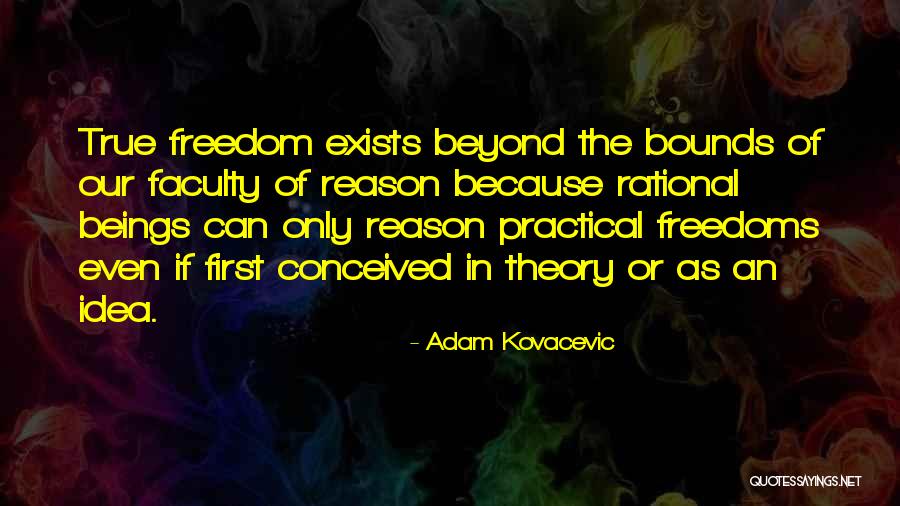 True freedom exists beyond the bounds of our faculty of reason because rational beings can only reason practical freedoms even if first conceived in theory or as an idea.

- Adam Kovacevic

QUOTESSAYINGS.NET